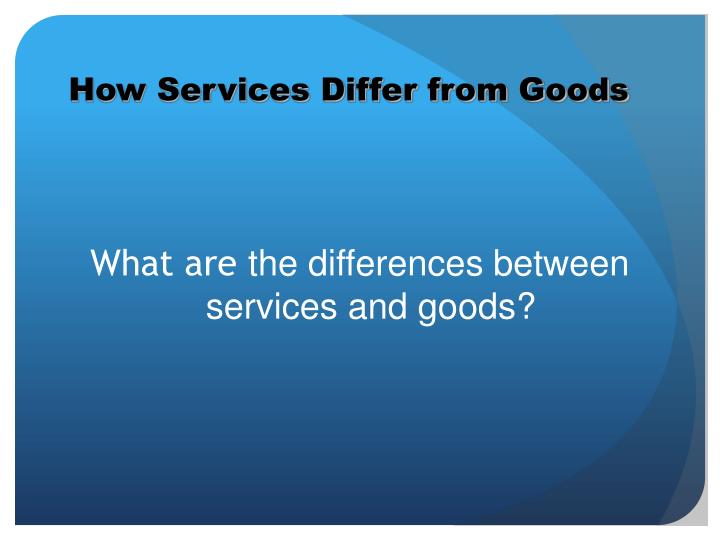 How Services Differ from Goods

What are the differences between services and goods?